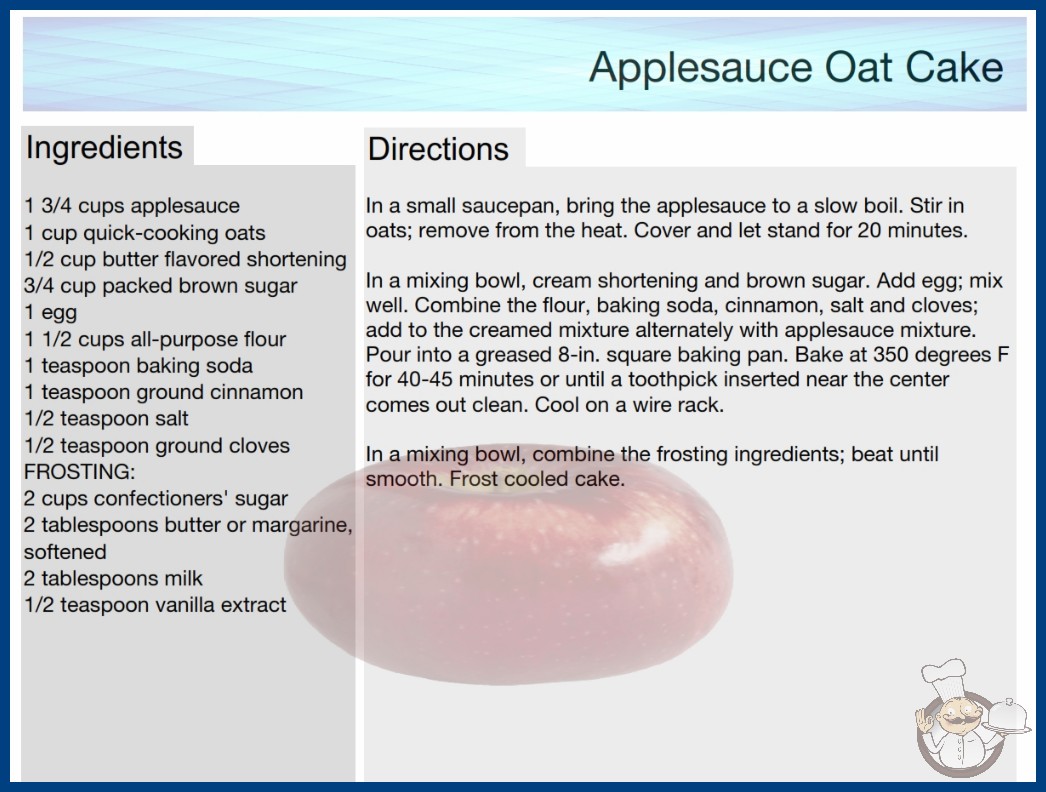 Applesauce Oat Cake

Ingredients

1 3/4 cups applesauce
1 cup quick-cooking oats
1/2 cup butter flavored shortening
3/4 cup packed brown sugar
1 egg
1 1/2 cups all-purpose flour
1 teaspoon baking soda
1 teaspoon ground cinnamon
1/2 teaspoon salt
1/2 teaspoon ground cloves
FROSTING:
2 cups confectioners' sugar
2 tablespoons butter or margarine, softened
2 tablespoons milk
1/2 teaspoon vanilla extract

Directions

In a small saucepan, bring the applesauce to a slow boil. Stir in oats; remove from the heat. Cover and let stand for 20 minutes.

In a mixing bowl, cream shortening and brown sugar. Add egg; mix well. Combine the flour, baking soda, cinnamon, salt and cloves; add to the creamed mixture alternately with applesauce mixture. Pour into a greased 8-in. square baking pan. Bake at 350 degrees F for 40-45 minutes or until a toothpick inserted near the center comes out clean. Cool on a wire rack.

In a mixing bowl, combine the frosting ingredients; beat until smooth. Frost cooled cake.